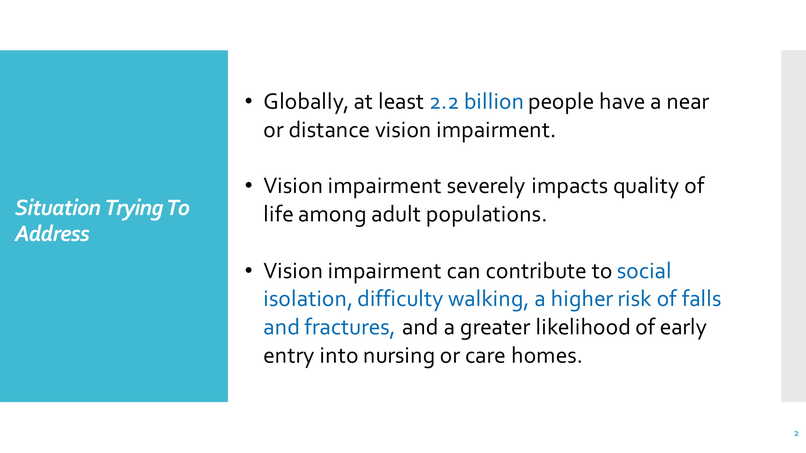 Situation Trying To Address

• Globally, at least 2.2 billion people have a near or distance vision impairment.

• Vision impairment severely impacts quality of life among adult populations.

• Vision impairment can contribute to social isolation, difficulty walking, a higher risk of falls and fractures, and a greater likelihood of early entry into nursing or care homes.

2